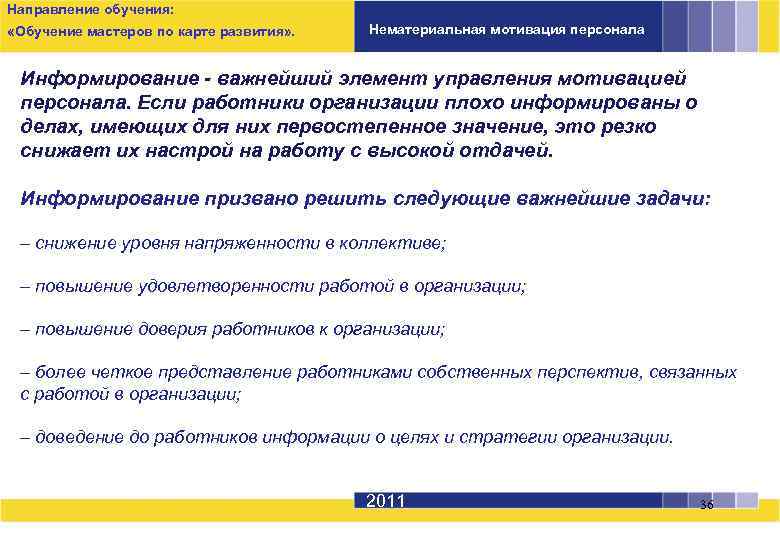 Направление обучения:
«Обучение мастеров по карте развития».

Нематериальная мотивация персонала

Информирование - важнейший элемент управления мотивацией персонала. Если работники организации плохо информированы о делах, имеющих для них первостепенное значение, это резко снижает их настрой на работу с высокой отдачей.

Информирование призвано решить следующие важнейшие задачи:

– снижение уровня напряженности в коллективе;

– повышение удовлетворенности работой в организации;

– повышение доверия работников к организации;

– более четкое представление работниками собственных перспектив, связанных с работой в организации;

– доведение до работников информации о целях и стратегии организации.

2011

36